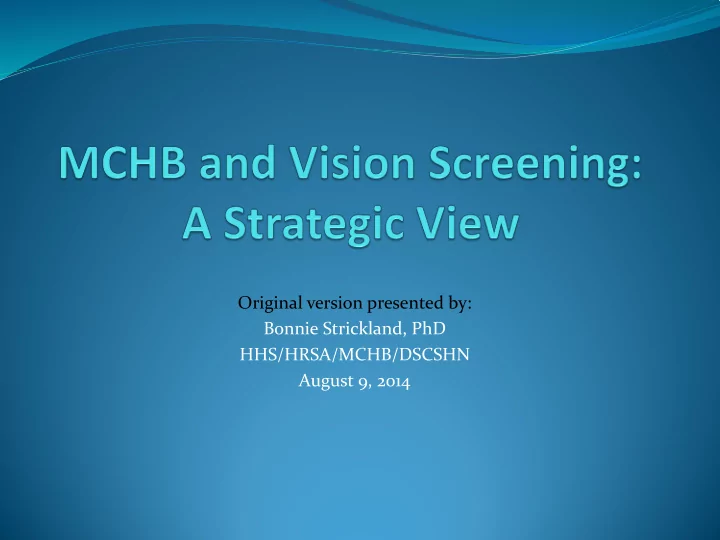 MCHB and Vision Screening: A Strategic View

Original version presented by:
Bonnie Strickland, PhD
HHS/HRSA/MCHB/DSCSHN
August 9, 2014